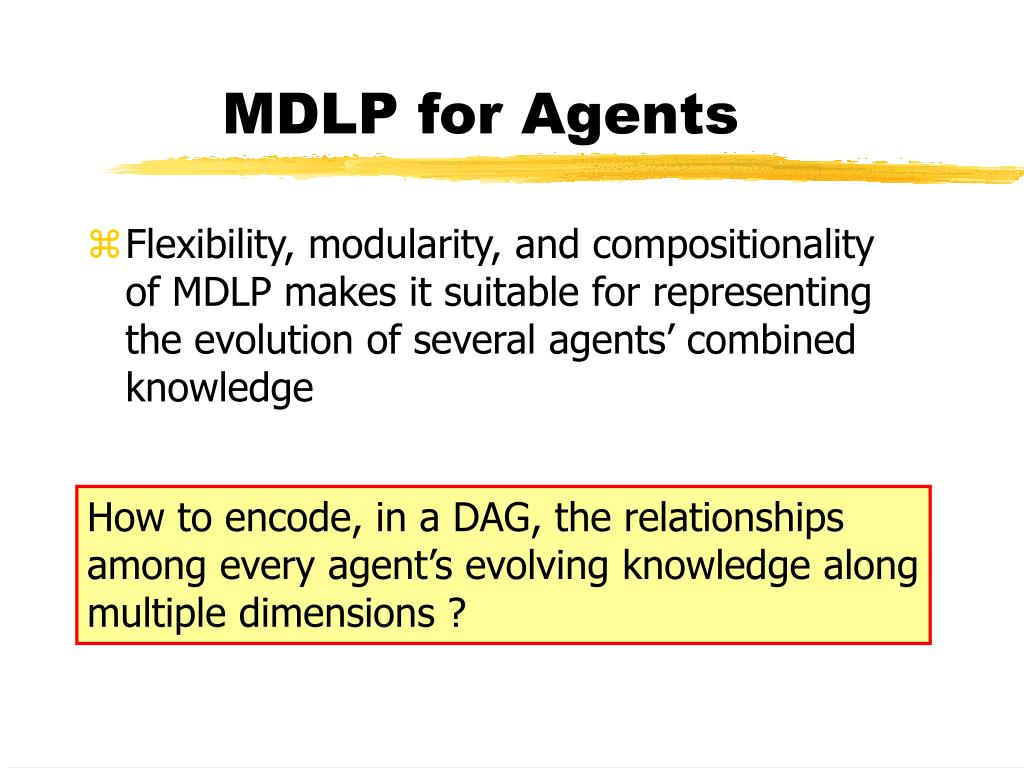 MDLP for Agents

⌘ Flexibility, modularity, and compositionality of MDLP makes it suitable for representing the evolution of several agents’ combined knowledge

How to encode, in a DAG, the relationships among every agent’s evolving knowledge along multiple dimensions ?